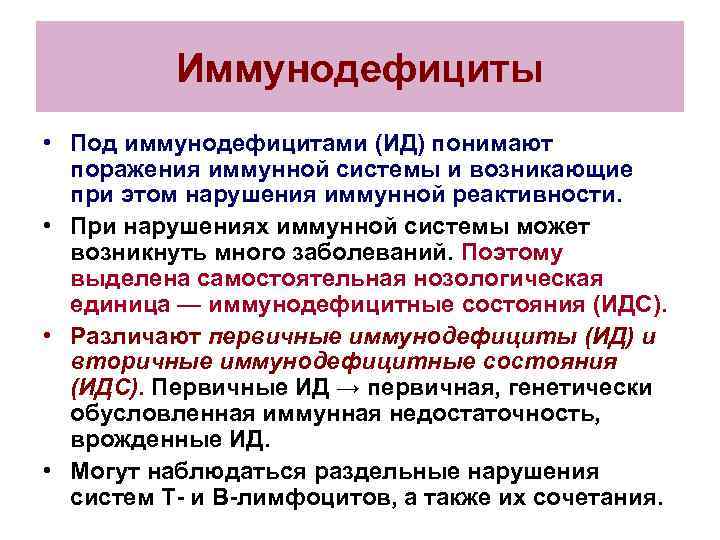 Иммунодефициты

• Под иммунодефицитами (ИД) понимают поражения иммунной системы и возникающие при этом нарушения иммунной реактивности.

• При нарушениях иммунной системы может возникнуть много заболеваний. Поэтому выделена самостоятельная нозологическая единица — иммунодефицитные состояния (ИДС).

• Различают первичные иммунодефициты (ИД) и вторичные иммунодефицитные состояния (ИДС). Первичные ИД → первичная, генетически обусловленная иммунная недостаточность, врожденные ИД.

• Могут наблюдаться раздельные нарушения систем Т- и В-лимфоцитов, а также их сочетания.